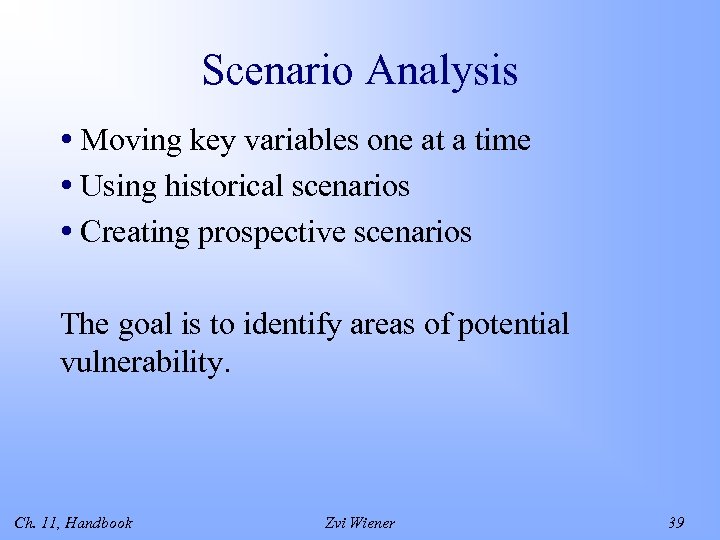 Scenario Analysis

• Moving key variables one at a time
• Using historical scenarios
• Creating prospective scenarios

The goal is to identify areas of potential vulnerability.

Ch. 11, Handbook
Zvi Wiener
39